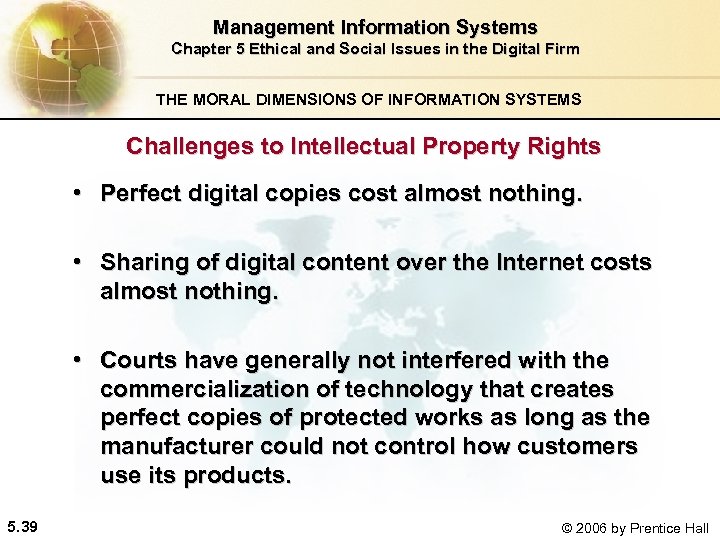 Management Information Systems
Chapter 5 Ethical and Social Issues in the Digital Firm

THE MORAL DIMENSIONS OF INFORMATION SYSTEMS

Challenges to Intellectual Property Rights

• Perfect digital copies cost almost nothing.

• Sharing of digital content over the Internet costs almost nothing.

• Courts have generally not interfered with the commercialization of technology that creates perfect copies of protected works as long as the manufacturer could not control how customers use its products.

5.39

© 2006 by Prentice Hall